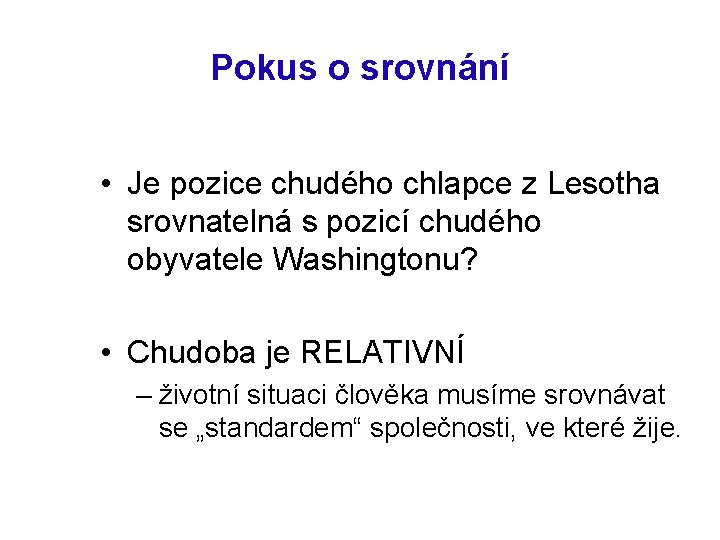 Pokus o srovnání

• Je pozice chudého chlapce z Lesotha srovnatelná s pozicí chudého obyvatele Washingtonu?

• Chudoba je RELATIVNÍ
– životní situaci člověka musíme srovnávat se „standardem“ společnosti, ve které žije.